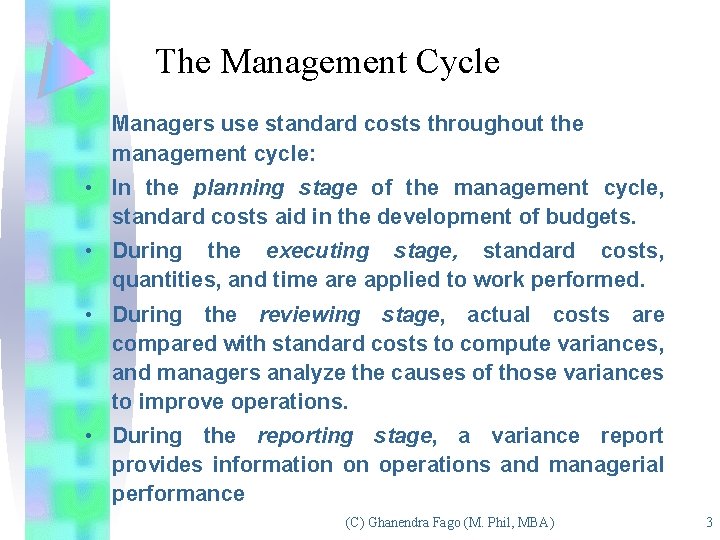 The Management Cycle

Managers use standard costs throughout the management cycle:

• In the planning stage of the management cycle, standard costs aid in the development of budgets.

• During the executing stage, standard costs, quantities, and time are applied to work performed.

• During the reviewing stage, actual costs are compared with standard costs to compute variances, and managers analyze the causes of those variances to improve operations.

• During the reporting stage, a variance report provides information on operations and managerial performance

(C) Ghanendra Fago (M. Phil, MBA)

3